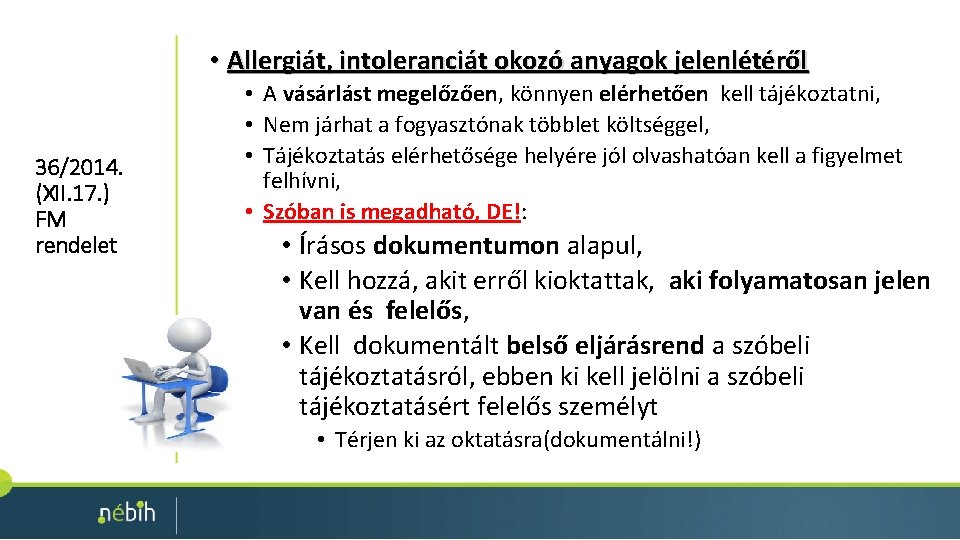 36/2014. (XII.17.) FM rendelet

• Allergiát, intoleranciát okozó anyagok jelenlétéről
• A vásárlást megelőzően, könnyen elérhetően kell tájékoztatni,
• Nem járhat a fogyasztónak többlet költséggel,
• Tájékoztatás elérhetősége helyére jól olvashatóan kell a figyelmet felhívni,
• Szóban is megadható, DE!:
• Írásos dokumentumon alapul,
• Kell hozzá, akit erről kioktattak, aki folyamatosan jelen van és felelős,
• Kell dokumentált belső eljárásrend a szóbeli tájékoztatásról, ebben ki kell jelölni a szóbeli tájékoztatásért felelős személyt
• Térjen ki az oktatásra(dokumentálni!)

nébih